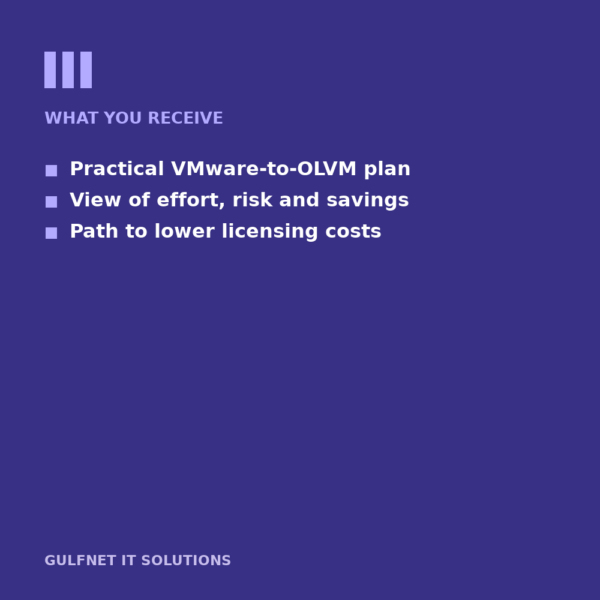 WHAT YOU RECEIVE

■ Practical VMware-to-OLVM plan
■ View of effort, risk and savings
■ Path to lower licensing costs

GULFNET IT SOLUTIONS